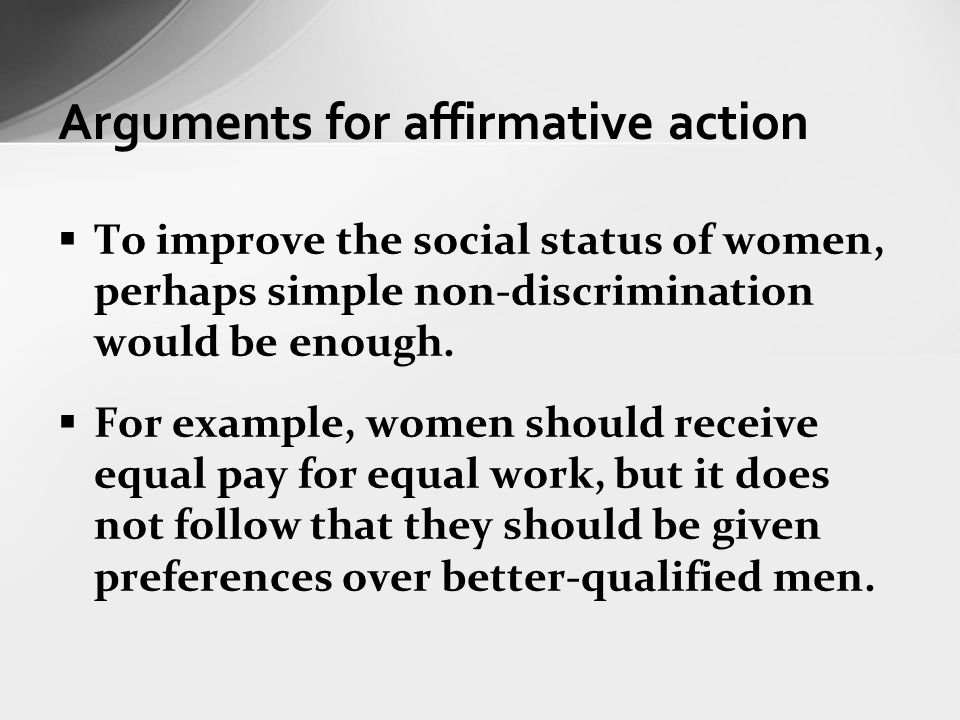 Arguments for affirmative action

▪ To improve the social status of women, perhaps simple non-discrimination would be enough.

▪ For example, women should receive equal pay for equal work, but it does not follow that they should be given preferences over better-qualified men.